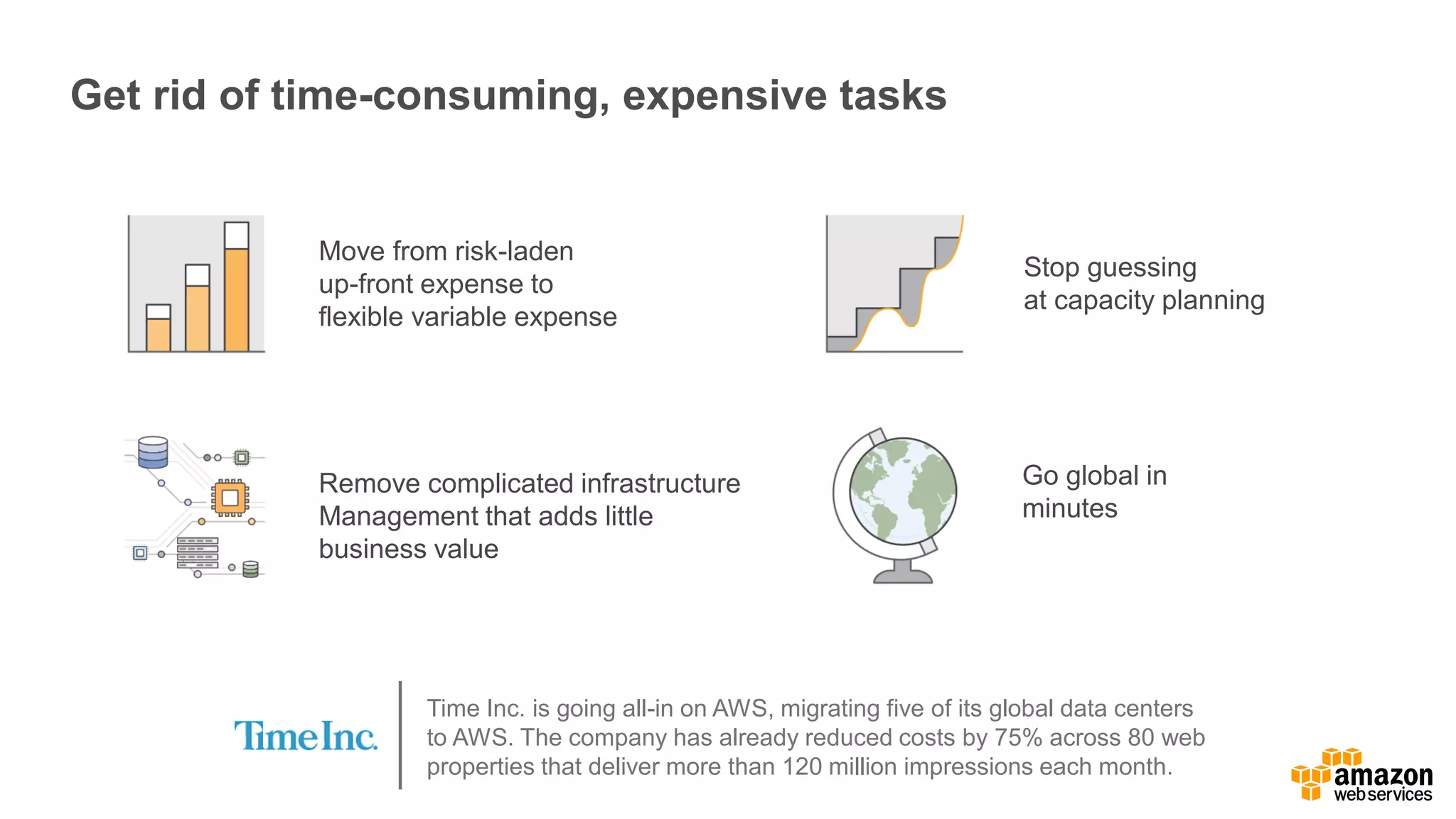 Get rid of time-consuming, expensive tasks

Move from risk-laden up-front expense to flexible variable expense

Stop guessing at capacity planning

Remove complicated infrastructure Management that adds little business value

Go global in minutes

Time Inc.

Time Inc. is going all-in on AWS, migrating five of its global data centers to AWS. The company has already reduced costs by 75% across 80 web properties that deliver more than 120 million impressions each month.

amazon web services